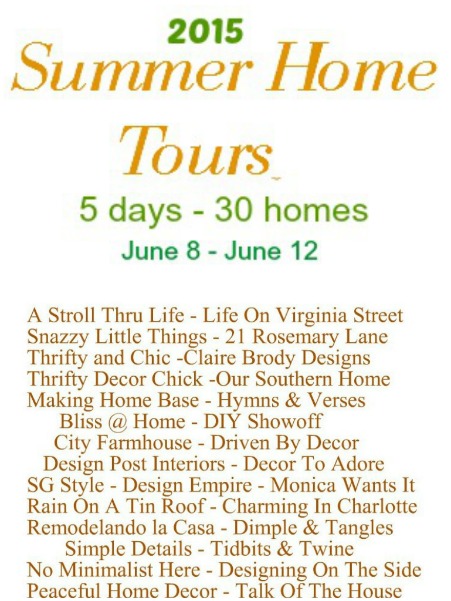 2015
Summer Home Tours
5 days - 30 homes
June 8 - June 12

A Stroll Thru Life - Life On Virginia Street
Snazzy Little Things - 21 Rosemary Lane
Thrifty and Chic -Claire Brody Designs
Thrifty Decor Chick -Our Southern Home
Making Home Base - Hymns & Verses
Bliss @ Home - DIY Showoff
City Farmhouse - Driven By Decor
Design Post Interiors - Decor To Adore
SG Style - Design Empire - Monica Wants It
Rain On A Tin Roof - Charming In Charlotte
Remodelando la Casa - Dimple & Tangles
Simple Details - Tidbits & Twine
No Minimalist Here - Designing On The Side
Peaceful Home Decor - Talk Of The House